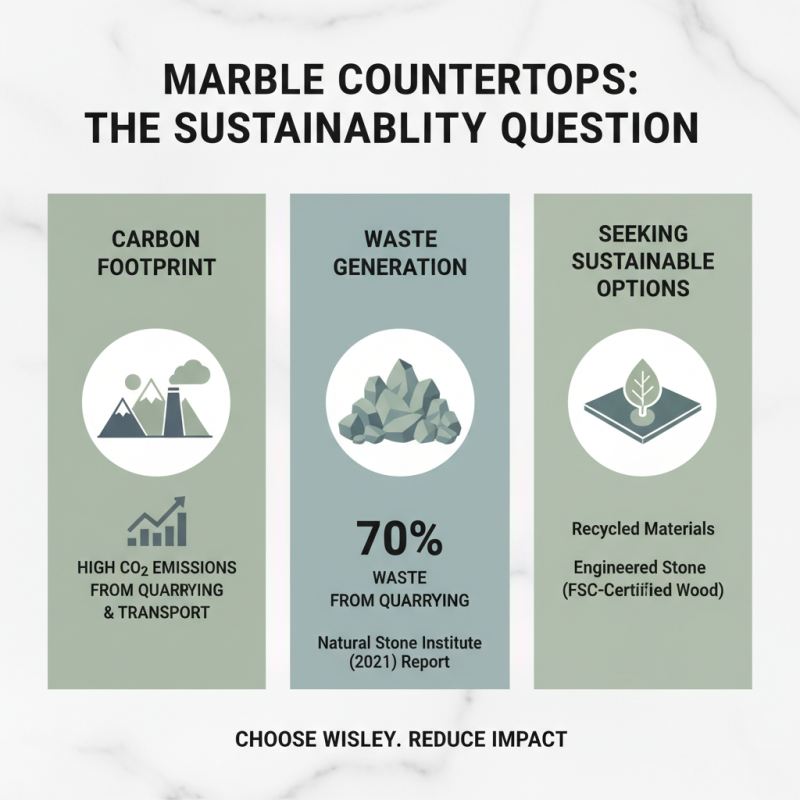 MARBLE COUNTERTOPS: THE SUSTAINABLITY QUESTION

CARBON FOOTPRINT

HIGH $CO_2$ EMISSIONS FROM QUARRYING & TRANSPORT

WASTE GENERATION

70%

WASTE FROM QUARRYING

Natural Stone Institute (2021) Report

SEEKING SUSTAINABLE OPTIONS

Recycled Materials

Engineered Stone (FSC-Certifiied Wood)

CHOOSE WISLEY. REDUCE IMPACT